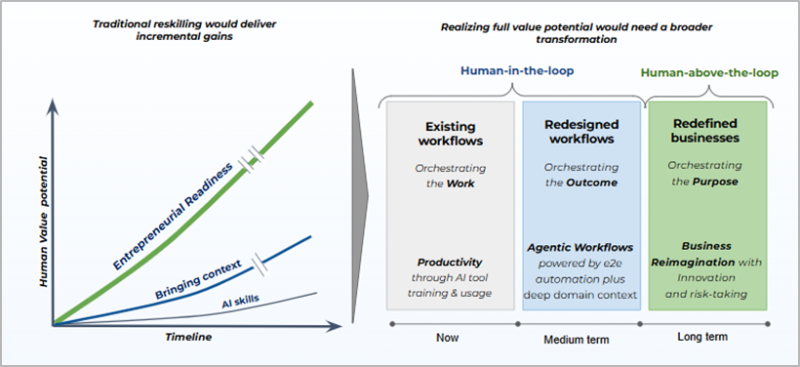 Traditional reskilling would deliver incremental gains

Human Value potential

Entrepreneurial Readiness

Bringing context

AI skills

Timeline

Realizing full value potential would need a broader transformation

Human-in-the-loop

Human-above-the-loop

Existing workflows

Orchestrating the Work

Productivity through AI tool training & usage

Redesigned workflows

Orchestrating the Outcome

Agentic Workflows powered by e2e automation plus deep domain context

Redefined businesses

Orchestrating the Purpose

Business Reimagination with Innovation and risk-taking

Now

Medium term

Long term